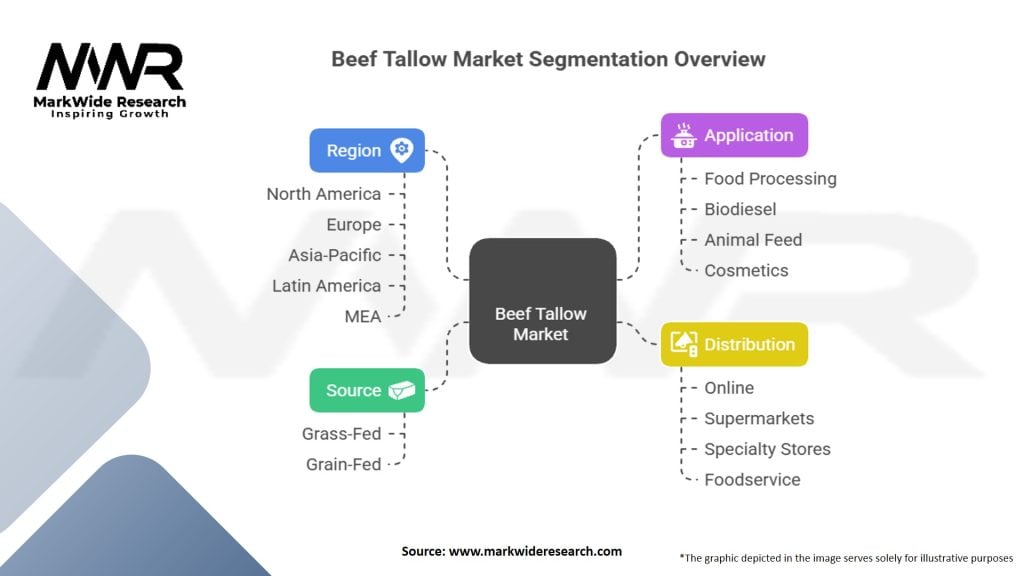 MWR
MarkWide Research
Inspiring Growth

Beef Tallow Market Segmentation Overview

Region
North America
Europe
Asia-Pacific
Latin America
MEA

Source
Grass-Fed
Grain-Fed

Beef Tallow Market

Application
Food Processing
Biodiesel
Animal Feed
Cosmetics

Distribution
Online
Supermarkets
Specialty Stores
Foodservice

Source: www.markwideresearch.com

*The graphic depicted in the image serves solely for illustrative purposes